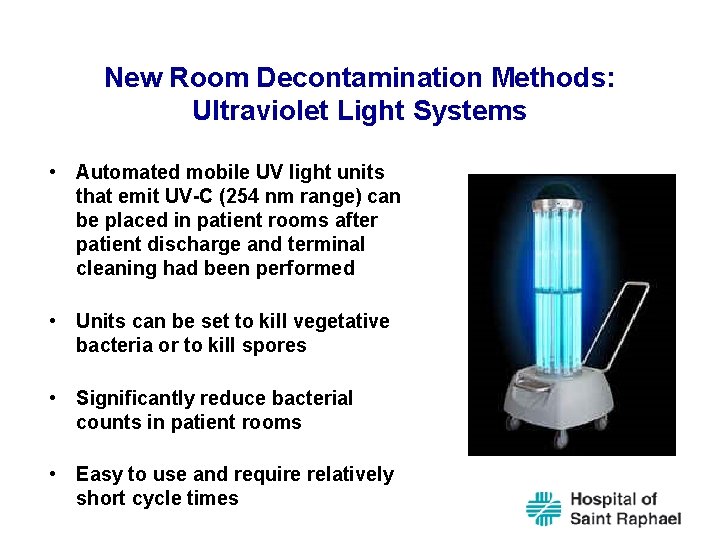 New Room Decontamination Methods: Ultraviolet Light Systems

• Automated mobile UV light units that emit UV-C (254 nm range) can be placed in patient rooms after patient discharge and terminal cleaning had been performed

• Units can be set to kill vegetative bacteria or to kill spores

• Significantly reduce bacterial counts in patient rooms

• Easy to use and require relatively short cycle times

Hospital of Saint Raphael